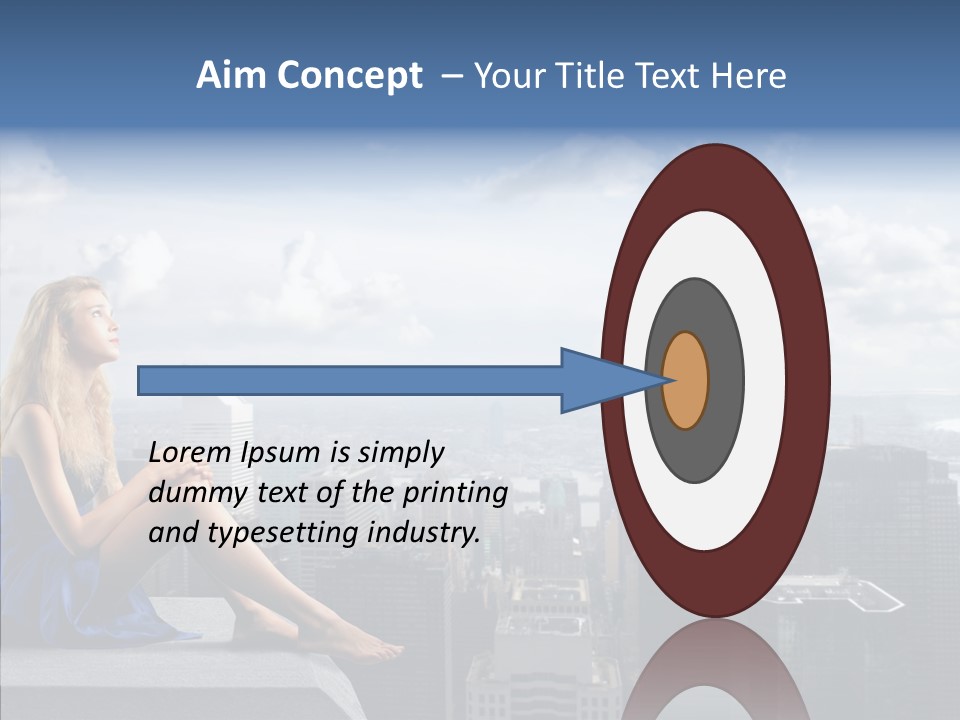 Aim Concept – Your Title Text Here

Lorem Ipsum is simply dummy text of the printing and typesetting industry.